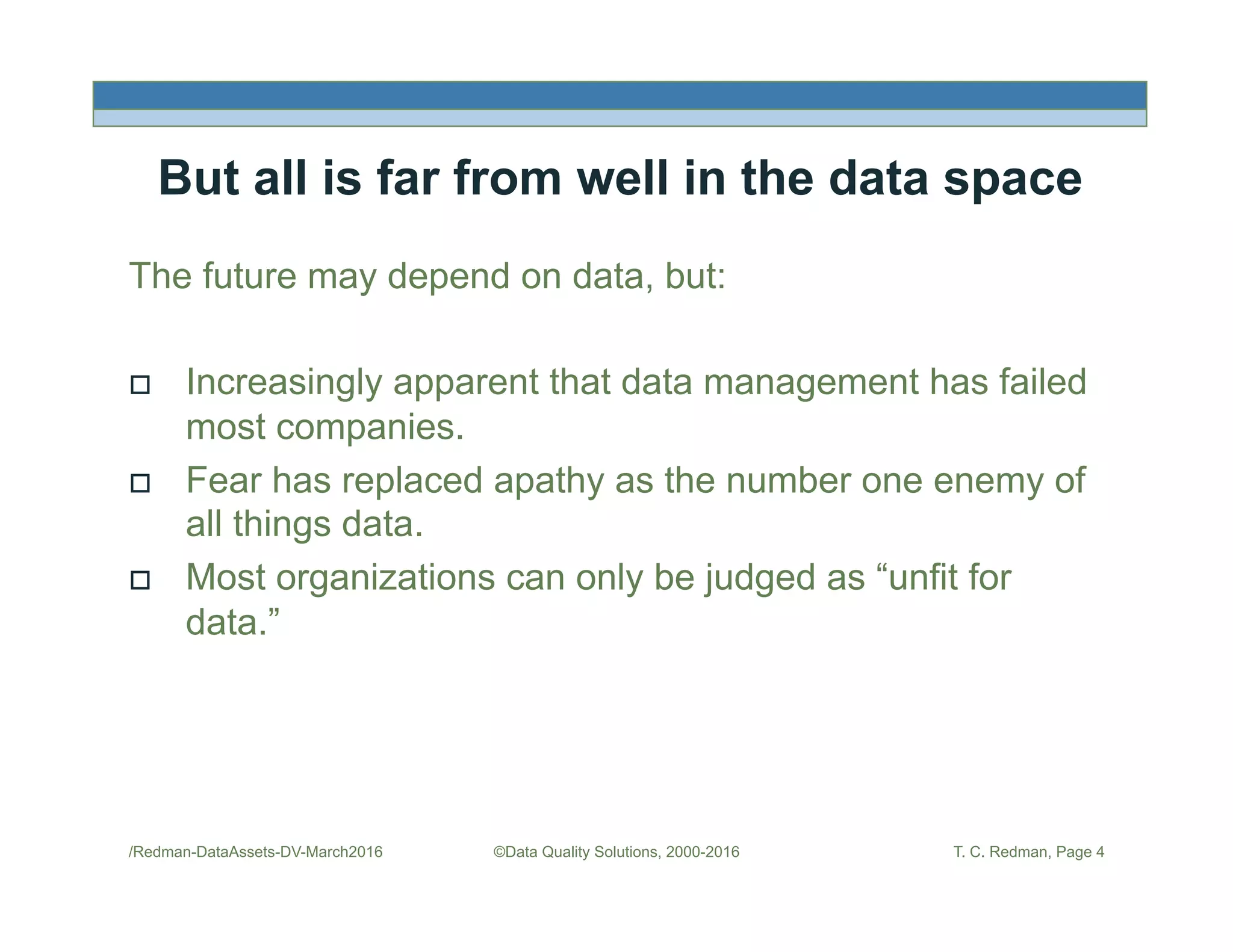 But all is far from well in the data space

The future may depend on data, but:

□ Increasingly apparent that data management has failed most companies.

□ Fear has replaced apathy as the number one enemy of all things data.

□ Most organizations can only be judged as “unfit for data.”

/Redman-DataAssets-DV-March2016

©Data Quality Solutions, 2000-2016

T. C. Redman, Page 4